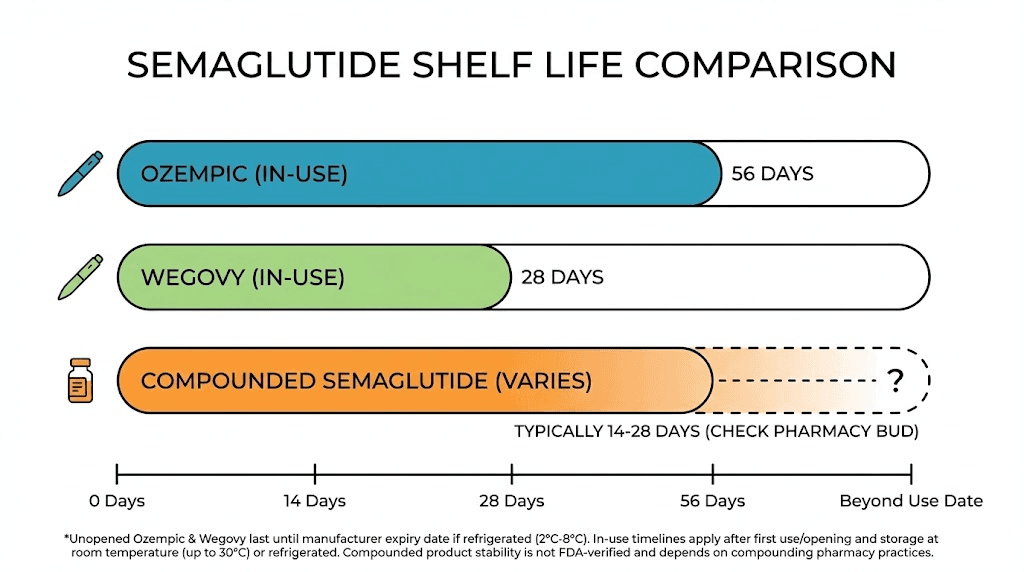 SEMAGLUTIDE SHELF LIFE COMPARISON

OZEMPIC (IN-USE)
56 DAYS

WEGOVY (IN-USE)
28 DAYS

COMPOUNDED SEMAGLUTIDE (VARIES)
?
TYPICALLY 14-28 DAYS (CHECK PHARMACY BUD)

0 Days
14 Days
28 Days
56 Days
Beyond Use Date

*Unopened Ozempic & Wegovy last until manufacturer expiry date if refrigerated (2°C-8°C). In-use timelines apply after first use/opening and storage at room temperature (up to 30°C) or refrigerated. Compounded product stability is not FDA-verified and depends on compounding pharmacy practices.